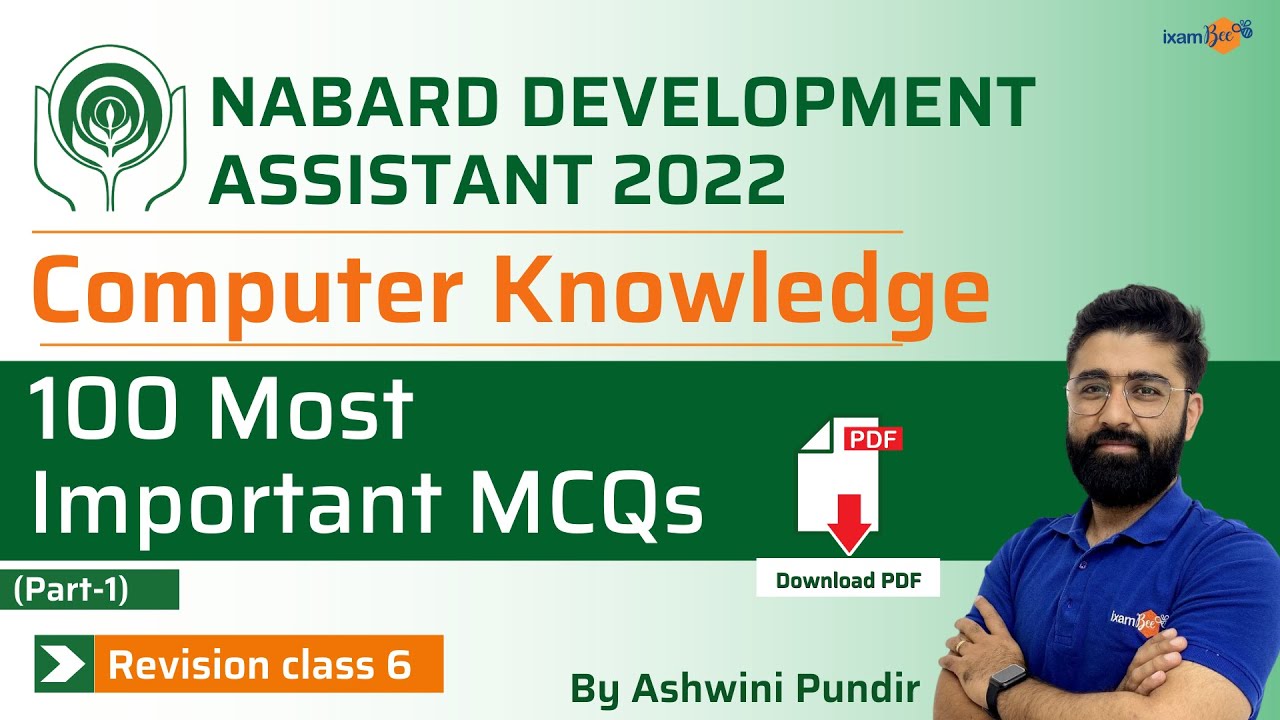 ixamBee

NABARD DEVELOPMENT ASSISTANT 2022

Computer Knowledge

100 Most Important MCQs

PDF

Download PDF

(Part-1)

Revision class 6

By Ashwini Pundir

ixamBee